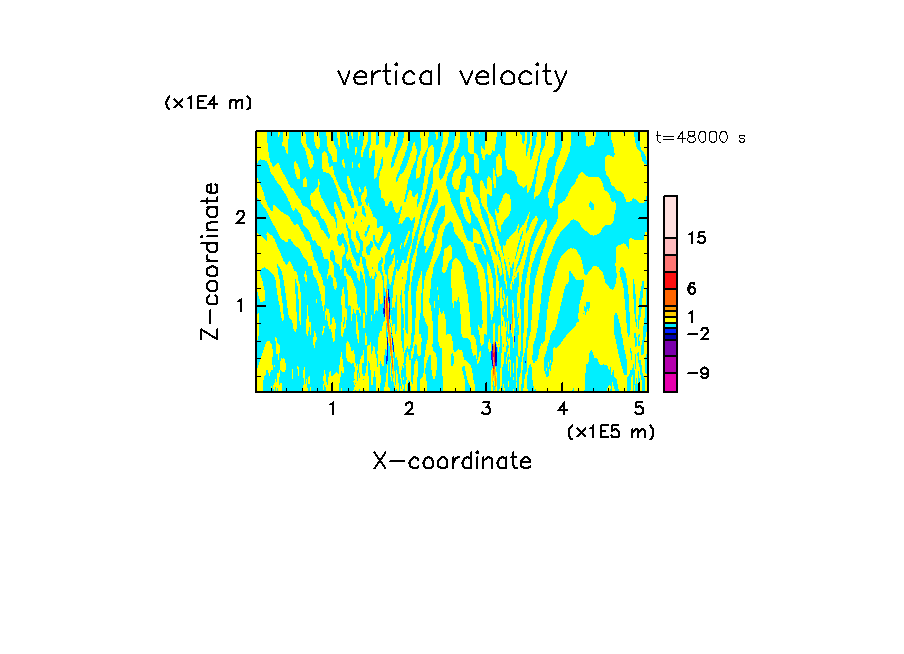 vertical velocity

(x1E4 m)

t=48000 s

Z-coordinate

2

1

15

6

1

−2

−9

1 2 3 4 5

(x1E5 m)

X-coordinate